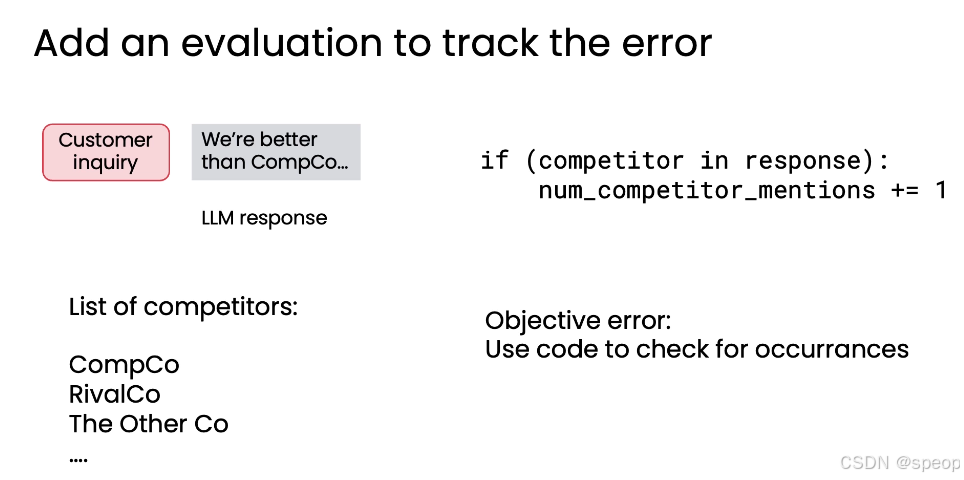 Add an evaluation to track the error

Customer inquiry

We're better than CompCo...

LLM response

if (competitor in response):
    num_competitor_mentions += 1

List of competitors:

CompCo
RivalCo
The Other Co
....

Objective error:
Use code to check for occurrances

CSDN @speop